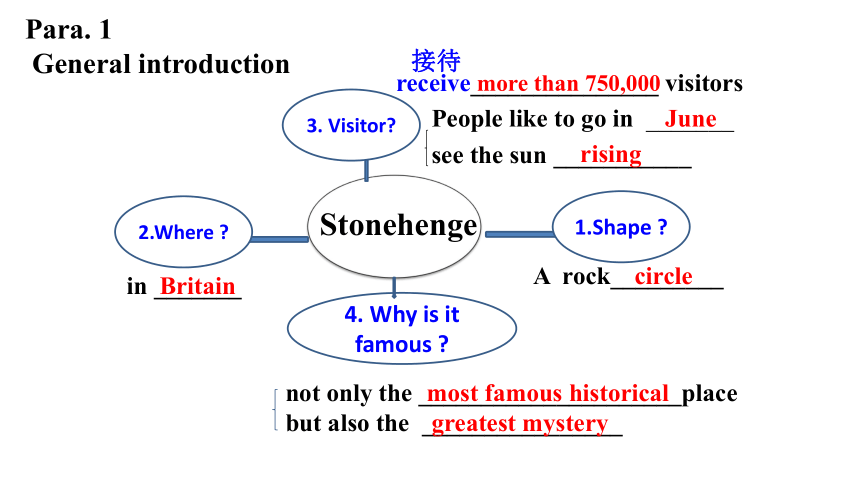 Para. 1
General introduction

接待
receive more than 750,000 visitors

3. Visitor?

People like to go in June
see the sun rising

2.Where ?

Stonehenge

1.Shape ?

in Britain

A rock circle

4. Why is it famous ?

not only the most famous historical place
but also the greatest mystery